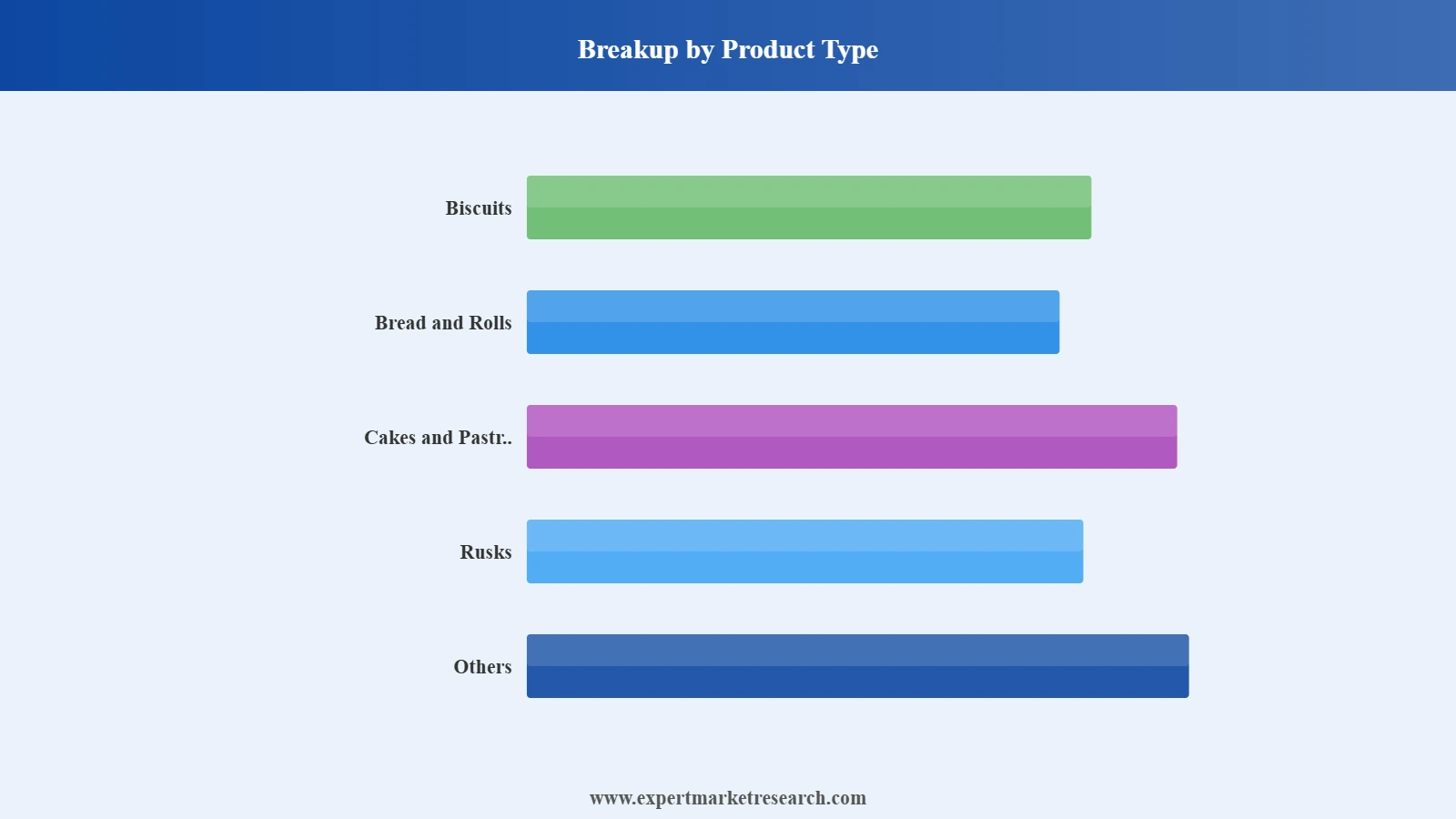 Breakup by Product Type

Biscuits

Bread and Rolls

Cakes and Pastr..

Rusks

Others

www.expertmarketresearch.com